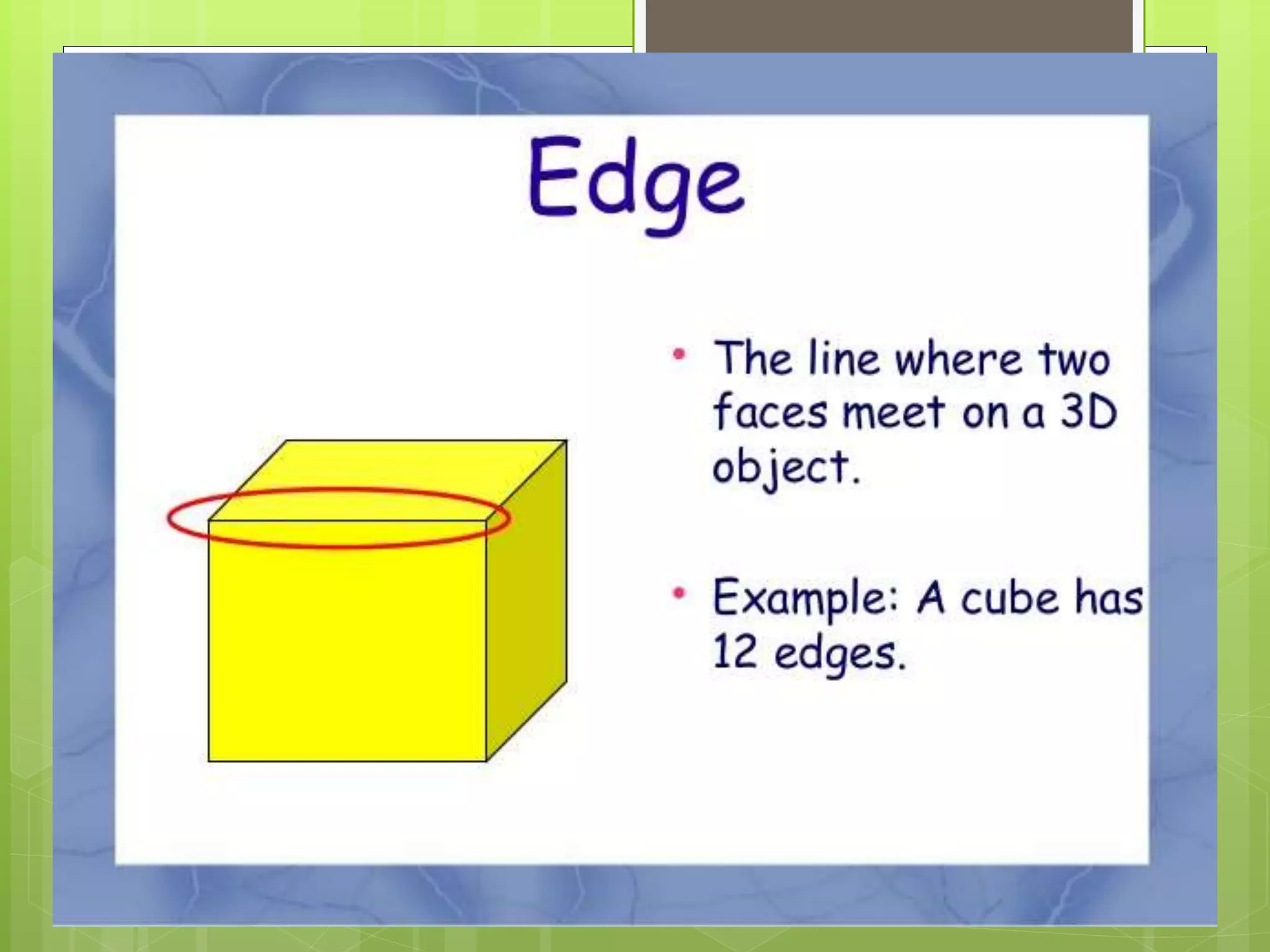 Edge

• The line where two faces meet on a 3D object.

• Example: A cube has 12 edges.